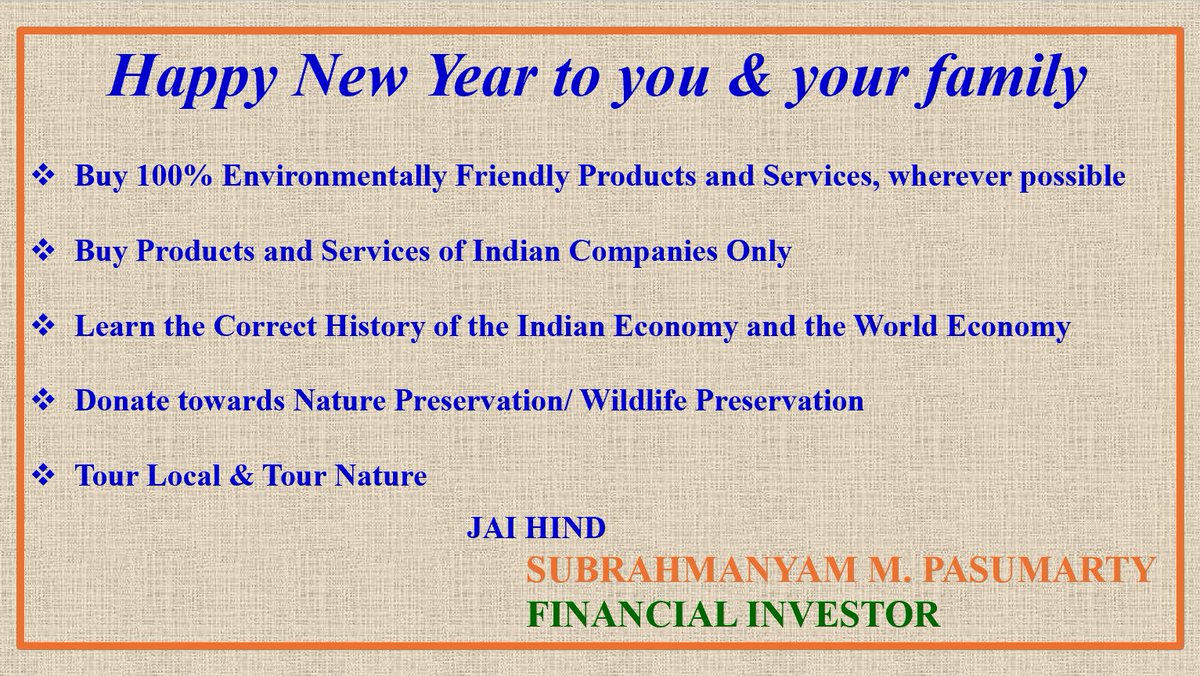 Happy New Year to you & your family

❖ Buy 100% Environmentally Friendly Products and Services, wherever possible

❖ Buy Products and Services of Indian Companies Only

❖ Learn the Correct History of the Indian Economy and the World Economy

❖ Donate towards Nature Preservation/ Wildlife Preservation

❖ Tour Local & Tour Nature

JAI HIND

SUBRAHMANYAM M. PASUMARTY

FINANCIAL INVESTOR